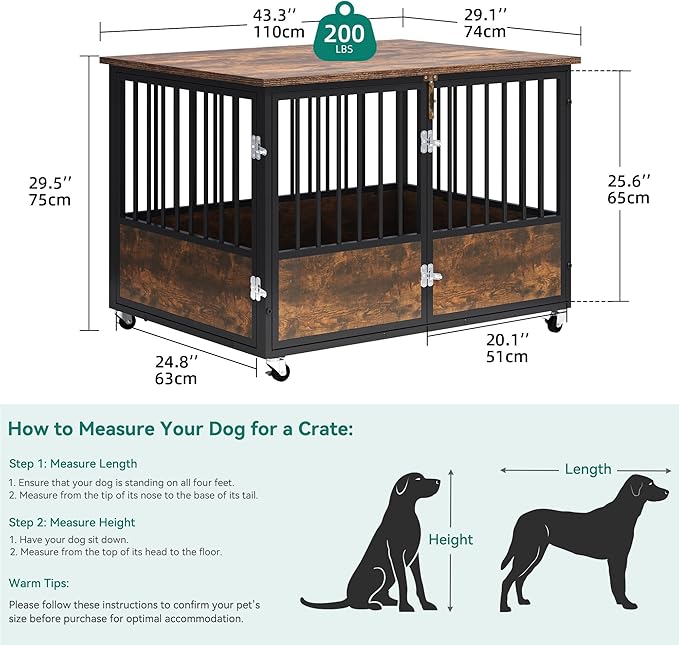 43.3''
110cm

200
LBS

29.1''
74cm

29.5''
75cm

25.6''
65cm

24.8''
63cm

20.1''
51cm

How to Measure Your Dog for a Crate:

Step 1: Measure Length

1. Ensure that your dog is standing on all four feet.
2. Measure from the tip of its nose to the base of its tail.

Step 2: Measure Height

1. Have your dog sit down.
2. Measure from the top of its head to the floor.

Warm Tips:

Please follow these instructions to confirm your pet's size before purchase for optimal accommodation.

Height

Length